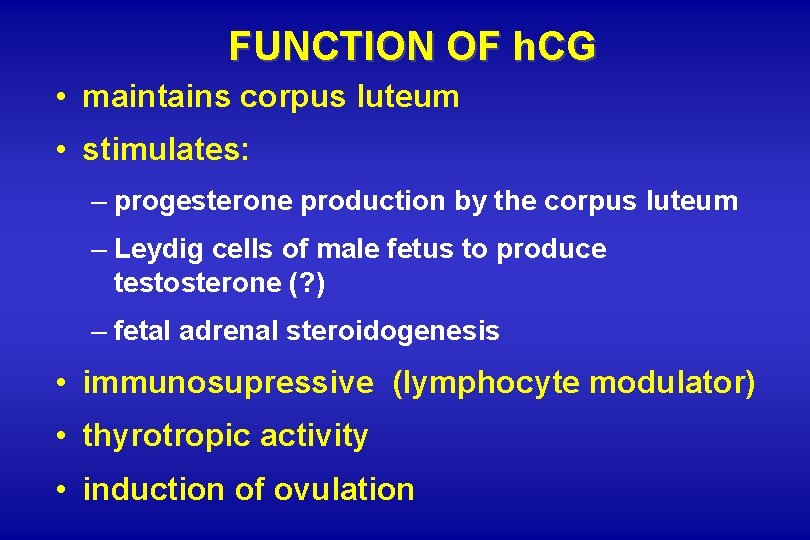 FUNCTION OF hCG

• maintains corpus luteum

• stimulates:

– progesterone production by the corpus luteum

– Leydig cells of male fetus to produce testosterone (?)

– fetal adrenal steroidogenesis

• immunosupressive (lymphocyte modulator)

• thyrotropic activity

• induction of ovulation